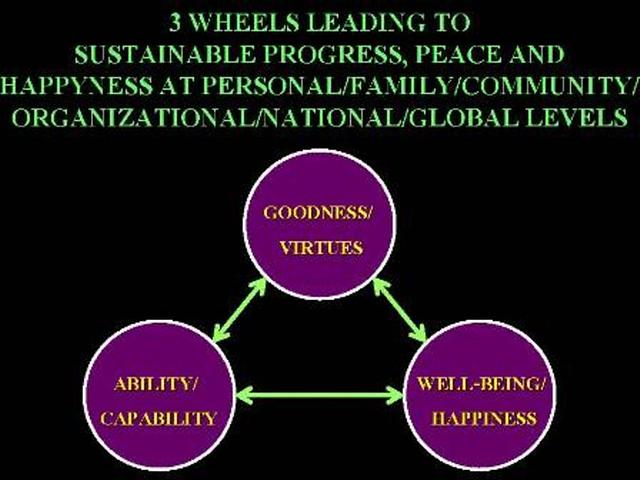 3 WHEELS LEADING TO
SUSTAINABLE PROGRESS, PEACE AND
HAPPYNESS AT PERSONAL/FAMILY/COMMUNITY/
ORGANIZATIONAL/NATIONAL/GLOBAL LEVELS

GOODNESS/
VIRTUES

ABILITY/
CAPABILITY

WELL-BEING/
HAPPINESS